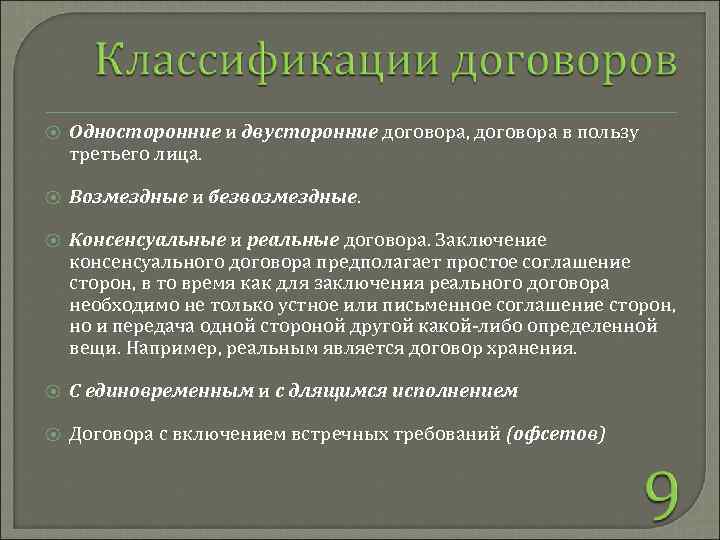 Классификации договоров

Односторонние и двусторонние договора, договора в пользу третьего лица.

Возмездные и безвозмездные.

Консенсуальные и реальные договора. Заключение консенсуального договора предполагает простое соглашение сторон, в то время как для заключения реального договора необходимо не только устное или письменное соглашение сторон, но и передача одной стороной другой какой-либо определенной вещи. Например, реальным является договор хранения.

С единовременным и с длящимся исполнением

Договора с включением встречных требований (офсетов)

9